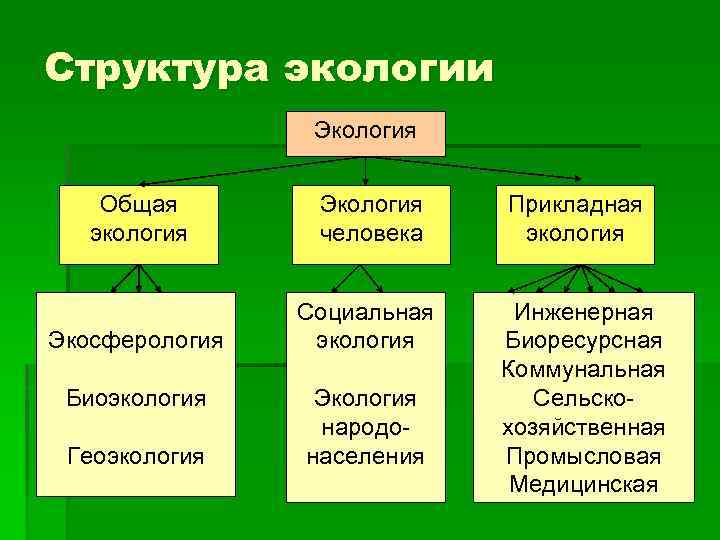 Структура экологии

Экология

Общая экология

Экология человека

Прикладная экология

Экосферология

Биоэкология

Геоэкология

Социальная экология

Экология народонаселения

Инженерная
Биоресурсная
Коммунальная
Сельскохозяйственная
Промысловая
Медицинская